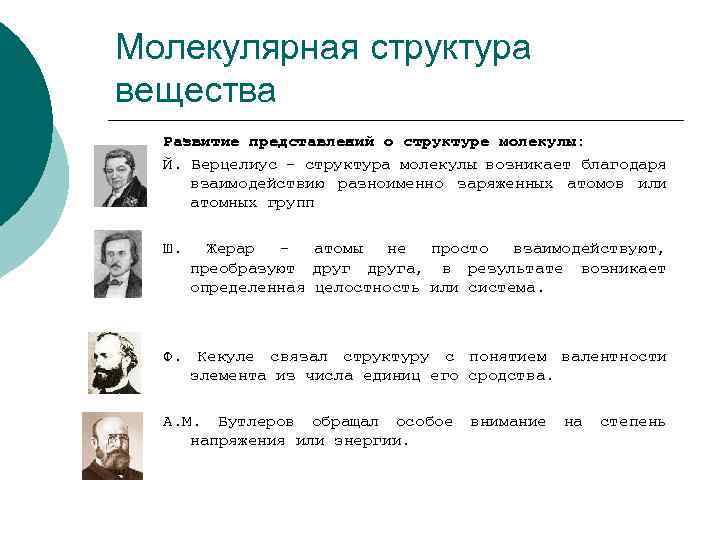 Молекулярная структура вещества

Развитие представлений о структуре молекулы:

Й. Берцелиус – структура молекулы возникает благодаря взаимодействию разноименно заряженных атомов или атомных групп

Ш. Жерар – атомы не просто взаимодействуют, преобразуют друг друга, в результате возникает определенная целостность или система.

Ф. Кекуле связал структуру с понятием валентности элемента из числа единиц его сродства.

А.М. Бутлеров обращал особое внимание на степень напряжения или энергии.